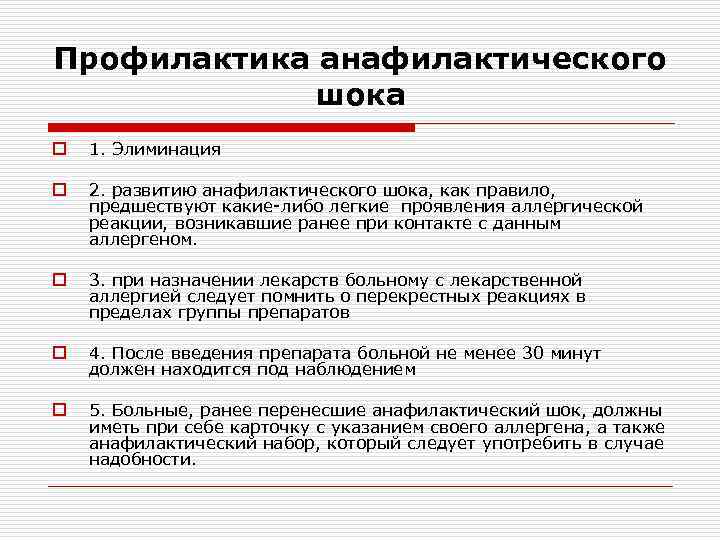 Профилактика анафилактического шока

1. Элиминация

2. развитию анафилактического шока, как правило, предшествуют какие-либо легкие проявления аллергической реакции, возникавшие ранее при контакте с данным аллергеном.

3. при назначении лекарств больному с лекарственной аллергией следует помнить о перекрестных реакциях в пределах группы препаратов

4. После введения препарата больной не менее 30 минут должен находится под наблюдением

5. Больные, ранее перенесшие анафилактический шок, должны иметь при себе карточку с указанием своего аллергена, а также анафилактический набор, который следует употребить в случае надобности.